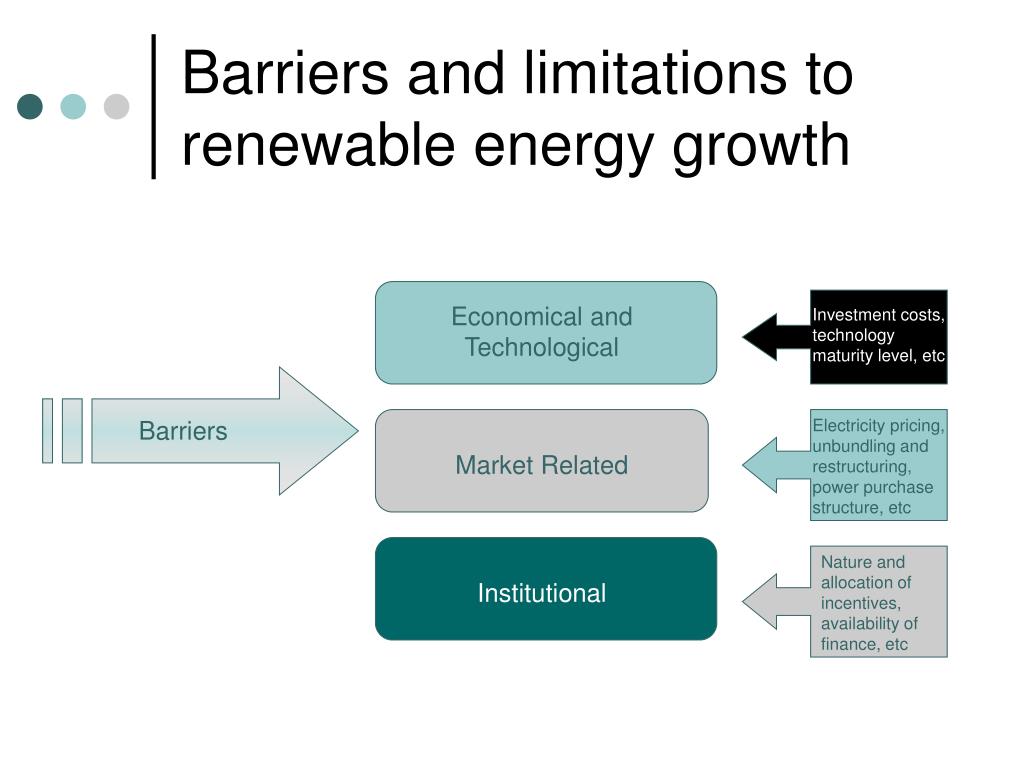 Barriers and limitations to renewable energy growth

Barriers

Economical and Technological

Investment costs, technology maturity level, etc

Market Related

Electricity pricing, unbundling and restructuring, power purchase structure, etc

Institutional

Nature and allocation of incentives, availability of finance, etc